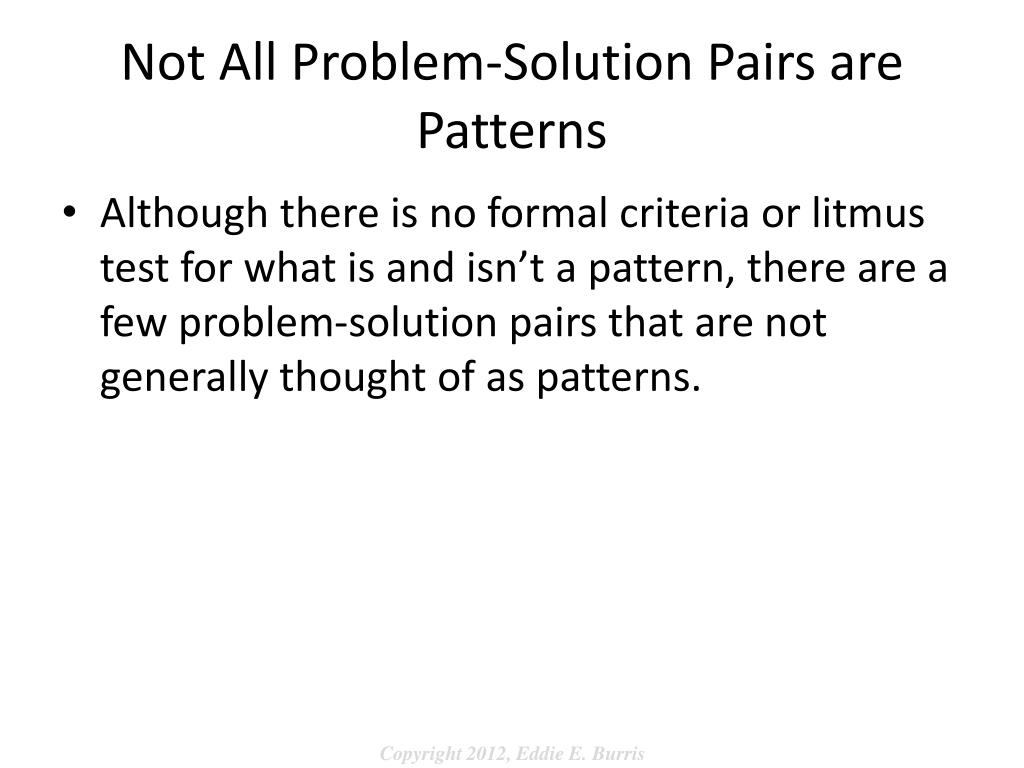 Not All Problem-Solution Pairs are Patterns

• Although there is no formal criteria or litmus test for what is and isn’t a pattern, there are a few problem-solution pairs that are not generally thought of as patterns.

Copyright 2012, Eddie E. Burris